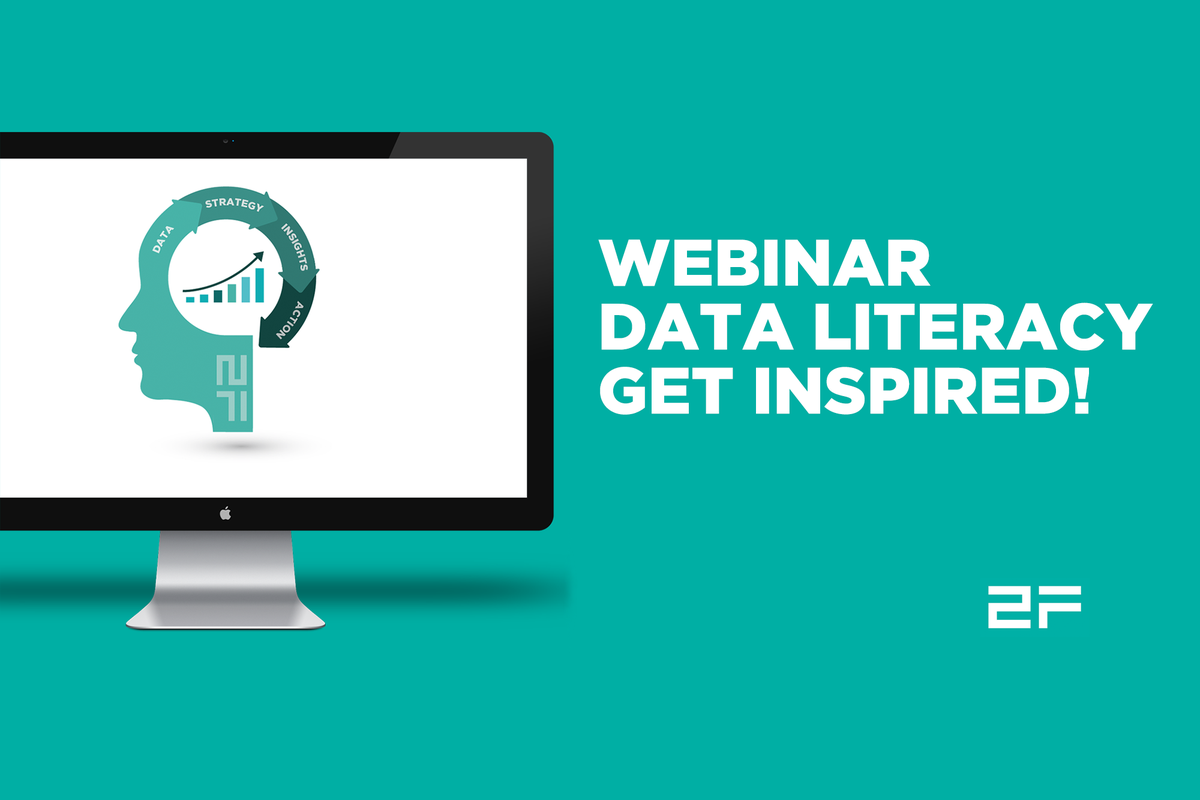 DATA
STRATEGY
INSIGHTS
ACTION
2F

WEBINAR
DATA LITERACY
GET INSPIRED!

2F